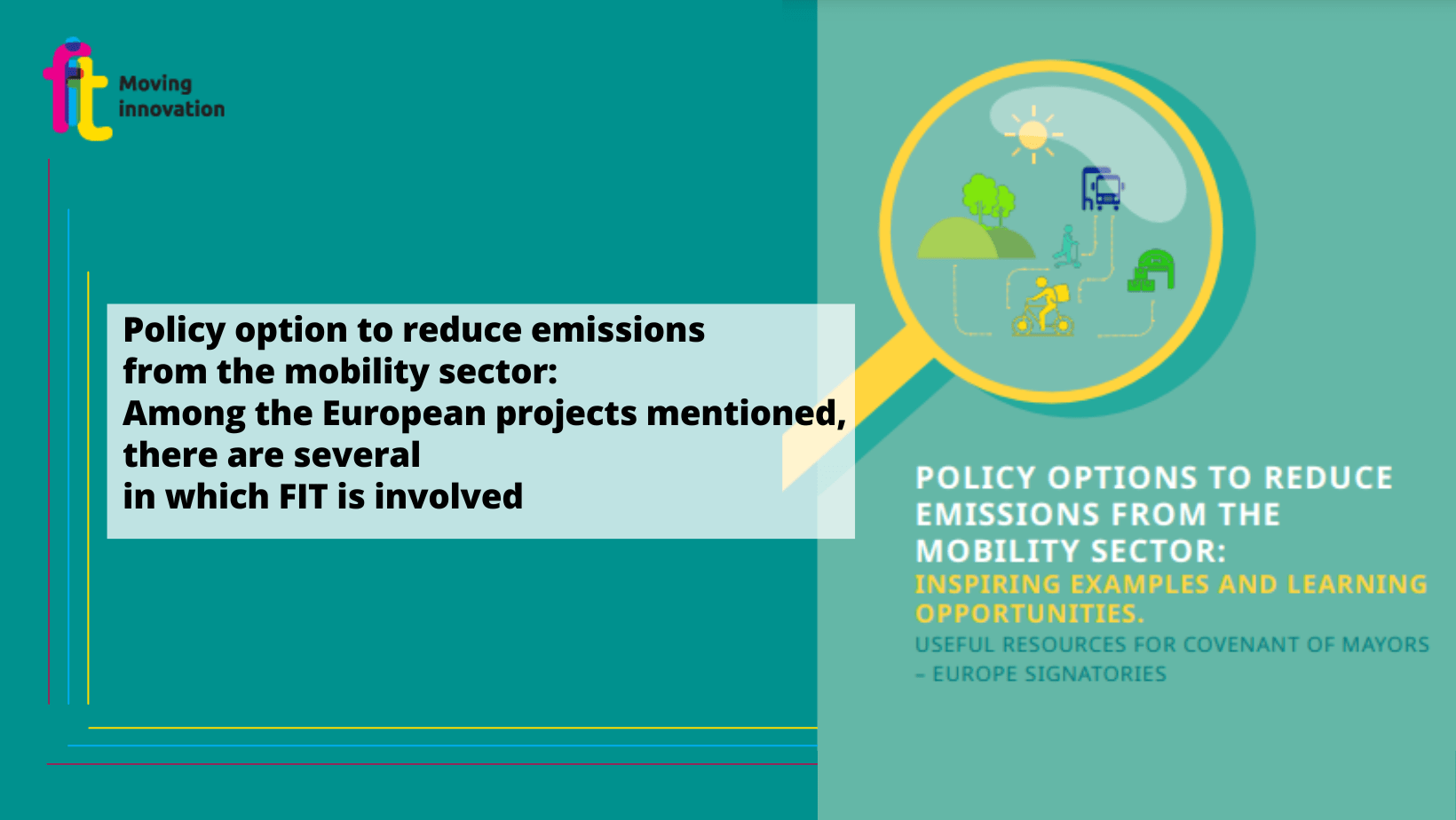 fit
Moving innovation

Policy option to reduce emissions from the mobility sector:
Among the European projects mentioned, there are several
in which FIT is involved

POLICY OPTIONS TO REDUCE EMISSIONS FROM THE MOBILITY SECTOR:
INSPIRING EXAMPLES AND LEARNING OPPORTUNITIES.
USEFUL RESOURCES FOR COVENANT OF MAYORS – EUROPE SIGNATORIES